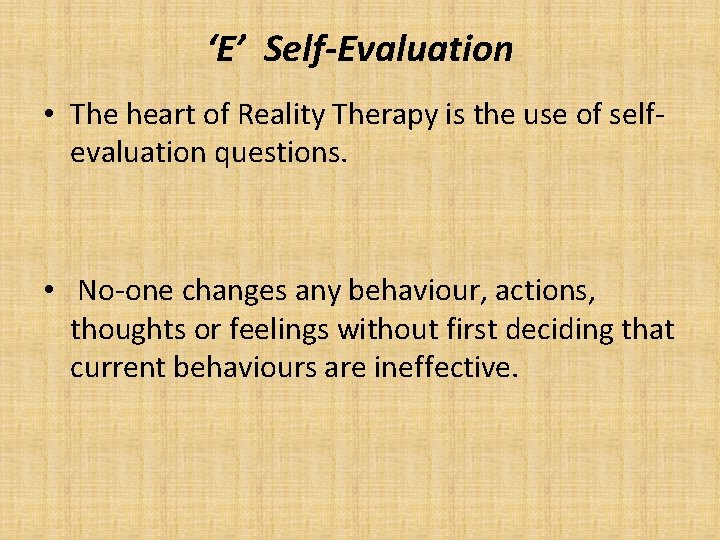 ‘E’ Self-Evaluation

• The heart of Reality Therapy is the use of self-evaluation questions.

• No-one changes any behaviour, actions, thoughts or feelings without first deciding that current behaviours are ineffective.